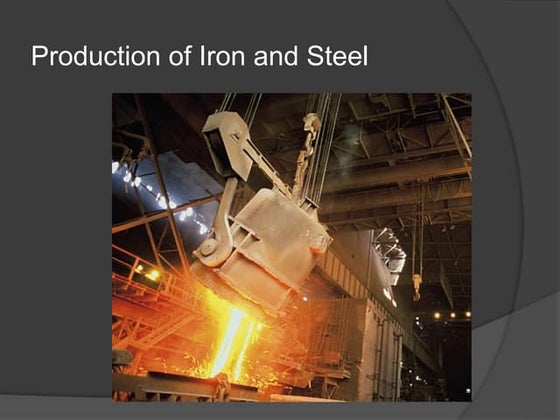 Production of Iron and Steel